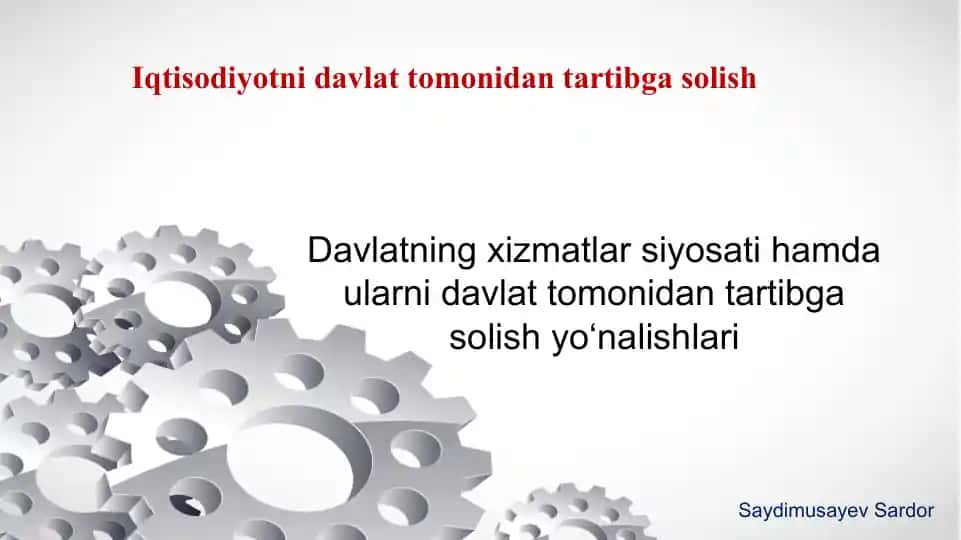 Iqtisodiyotni davlat tomonidan tartibga solish

Davlatning xizmatlar siyosati hamda ularni davlat tomonidan tartibga solish yo‘nalishlari

Saydimusayev Sardor